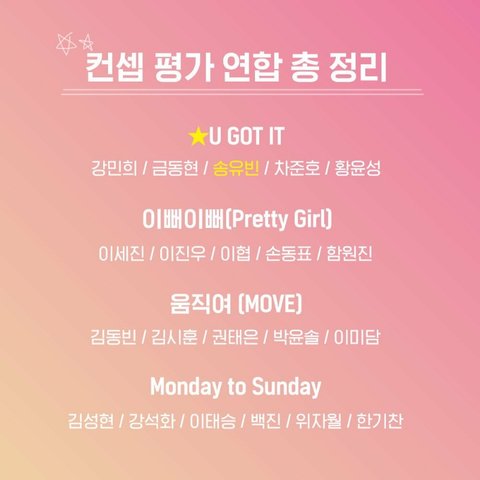 컨셉 평가 연합 총 정리

★U GOT IT

강민희 / 금동현 / 송유빈 / 차준호 / 황윤성

이뻐이뻐(Pretty Girl)

이세진 / 이진우 / 이협 / 손동표 / 함원진

움직여 (MOVE)

김동빈 / 김시훈 / 권태은 / 박윤솔 / 이미담

Monday to Sunday

김성현 / 강석화 / 이태승 / 백진 / 위자월 / 한기찬